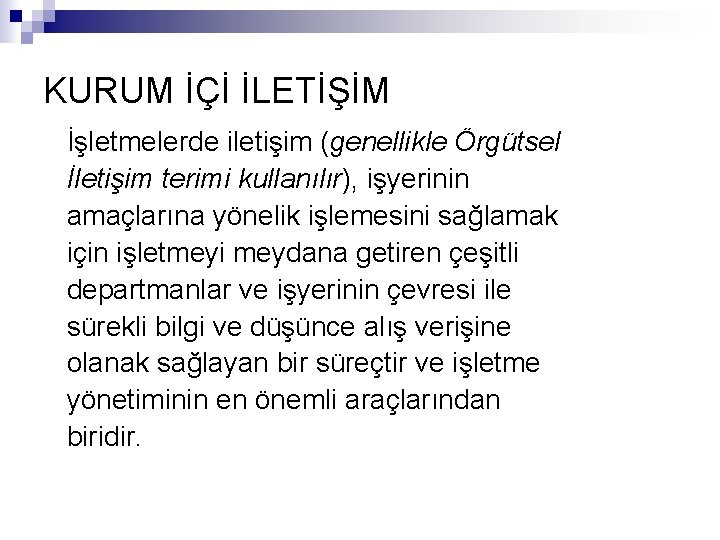 KURUM İÇİ İLETİŞİM

İşletmelerde iletişim (genellikle Örgütsel İletişim terimi kullanılır), işyerinin amaçlarına yönelik işlemesini sağlamak için işletmeyi meydana getiren çeşitli departmanlar ve işyerinin çevresi ile sürekli bilgi ve düşünce alış verişine olanak sağlayan bir süreçtir ve işletme yönetiminin en önemli araçlarından biridir.